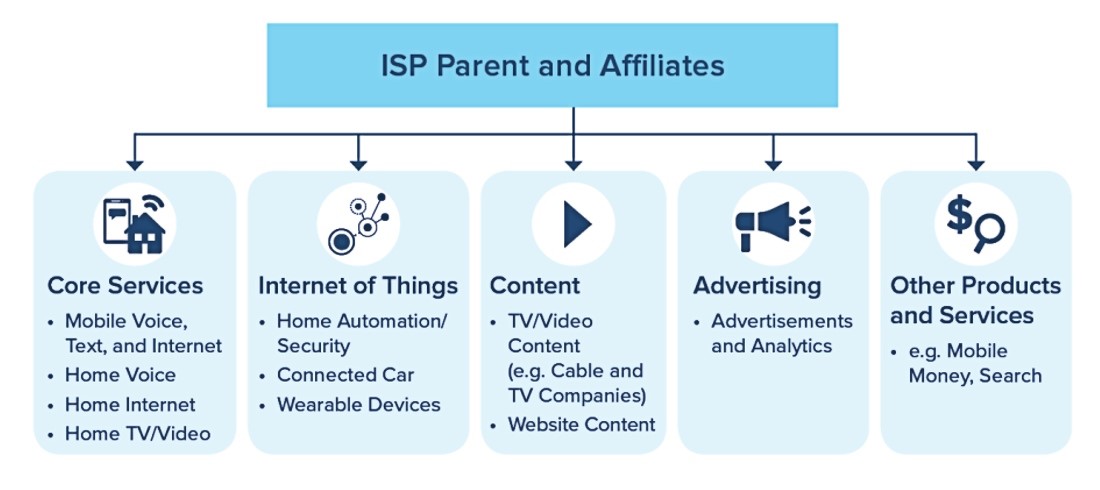 ISP Parent and Affiliates

Core Services
• Mobile Voice, Text, and Internet
• Home Voice
• Home Internet
• Home TV/Video

Internet of Things
• Home Automation/ Security
• Connected Car
• Wearable Devices

Content
• TV/Video Content (e.g. Cable and TV Companies)
• Website Content

Advertising
• Advertisements and Analytics

Other Products and Services
• e.g. Mobile Money, Search